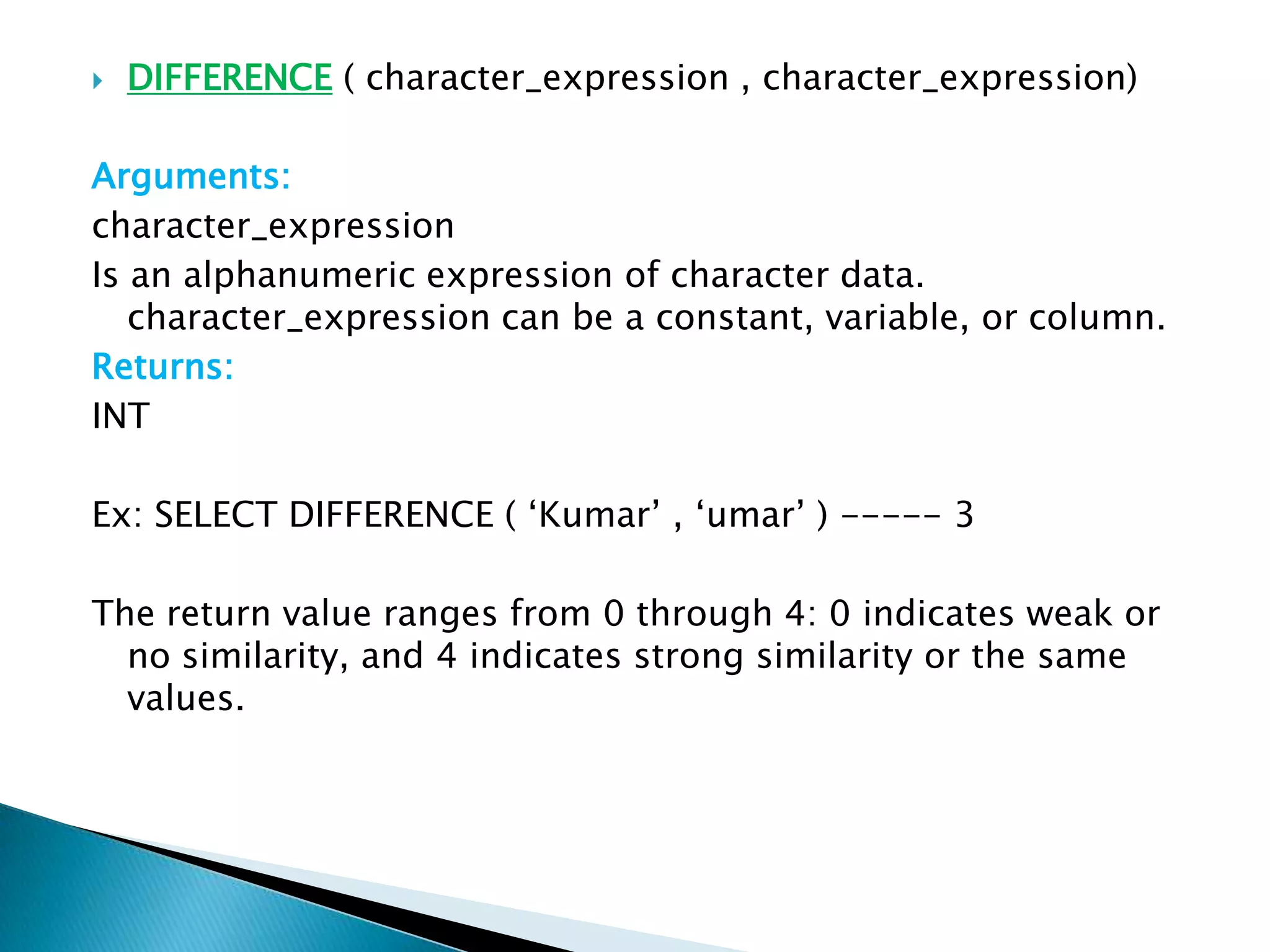 DIFFERENCE ( character_expression , character_expression)

Arguments:
character_expression
Is an alphanumeric expression of character data. character_expression can be a constant, variable, or column.
Returns:
INT

Ex: SELECT DIFFERENCE ( ‘Kumar’ , ‘umar’ ) ----- 3

The return value ranges from 0 through 4: 0 indicates weak or no similarity, and 4 indicates strong similarity or the same values.